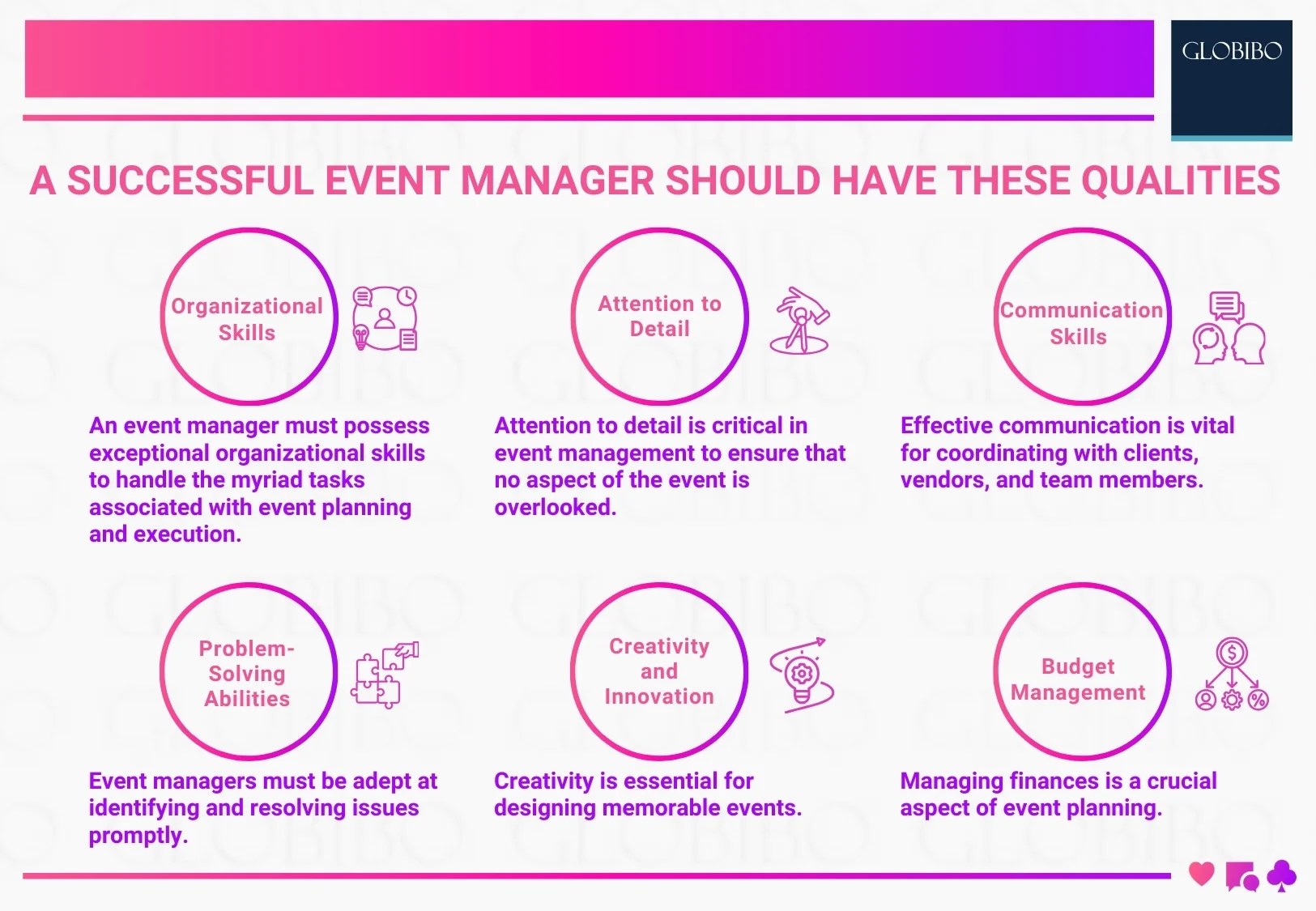 GLOBIBO

A SUCCESSFUL EVENT MANAGER SHOULD HAVE THESE QUALITIES

Organizational Skills

An event manager must possess exceptional organizational skills to handle the myriad tasks associated with event planning and execution.

Attention to Detail

Attention to detail is critical in event management to ensure that no aspect of the event is overlooked.

Communication Skills

Effective communication is vital for coordinating with clients, vendors, and team members.

Problem-Solving Abilities

Event managers must be adept at identifying and resolving issues promptly.

Creativity and Innovation

Creativity is essential for designing memorable events.

Budget Management

Managing finances is a crucial aspect of event planning.